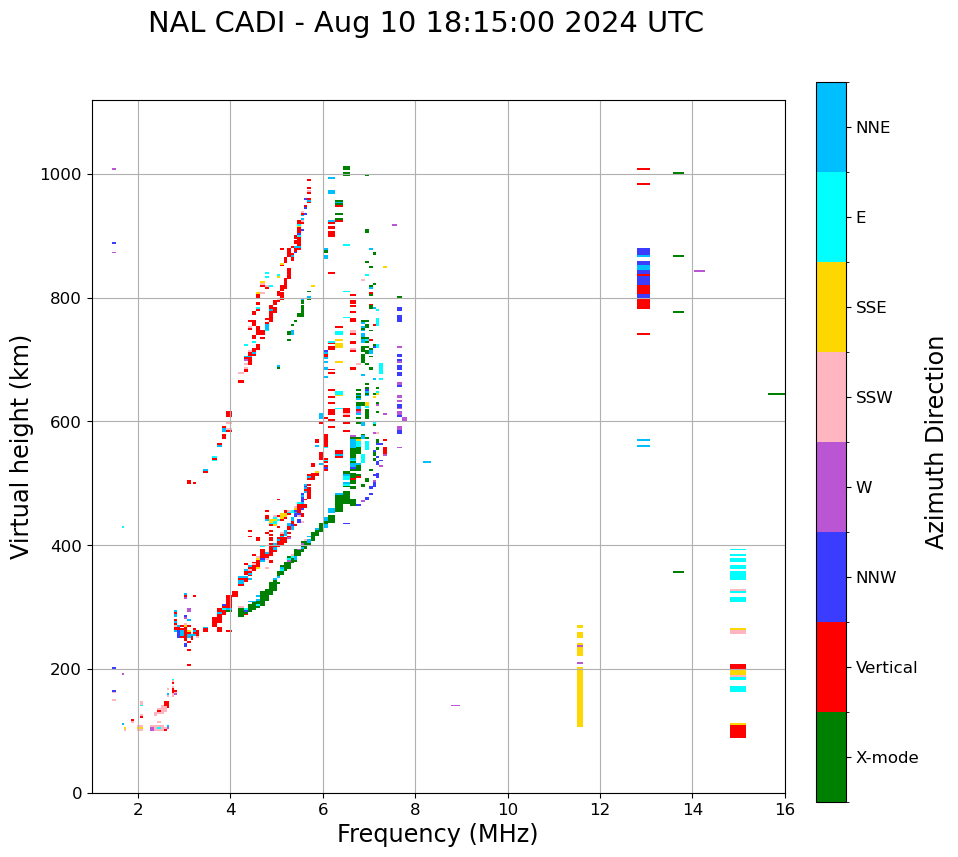 NAL CADI - Aug 10 18:15:00 2024 UTC

Virtual height (km)

1000
800
600
400
200
0

2
4
6
8
10
12
14
16

Frequency (MHz)

NNE
E
SSE
SSW
W
NNW
Vertical
X-mode

Azimuth Direction